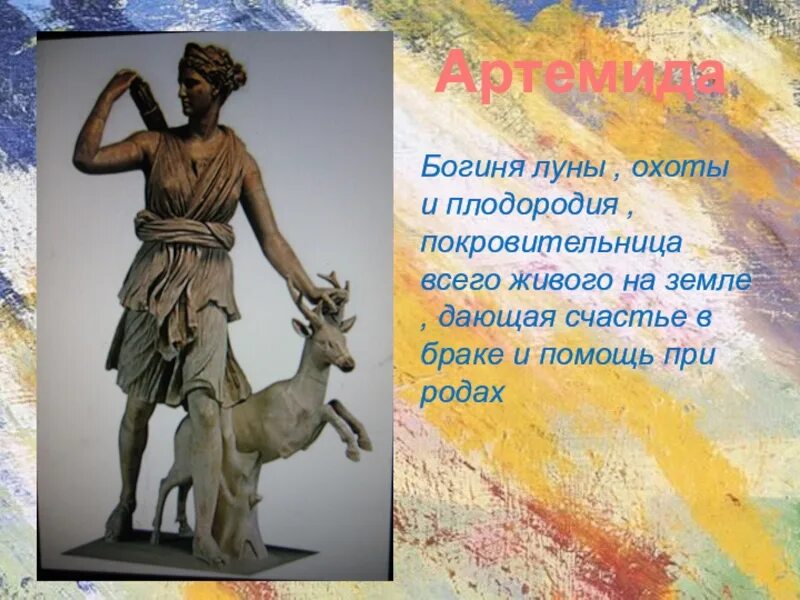 Артемида

Богиня луны , охоты и плодородия , покровительница всего живого на земле , дающая счастье в браке и помощь при родах